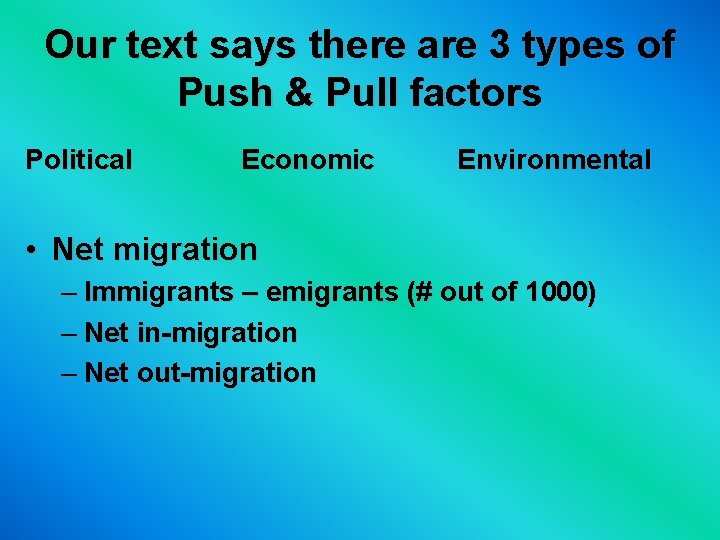 Our text says there are 3 types of Push & Pull factors

Political Economic Environmental

• Net migration
– Immigrants – emigrants (# out of 1000)
– Net in-migration
– Net out-migration